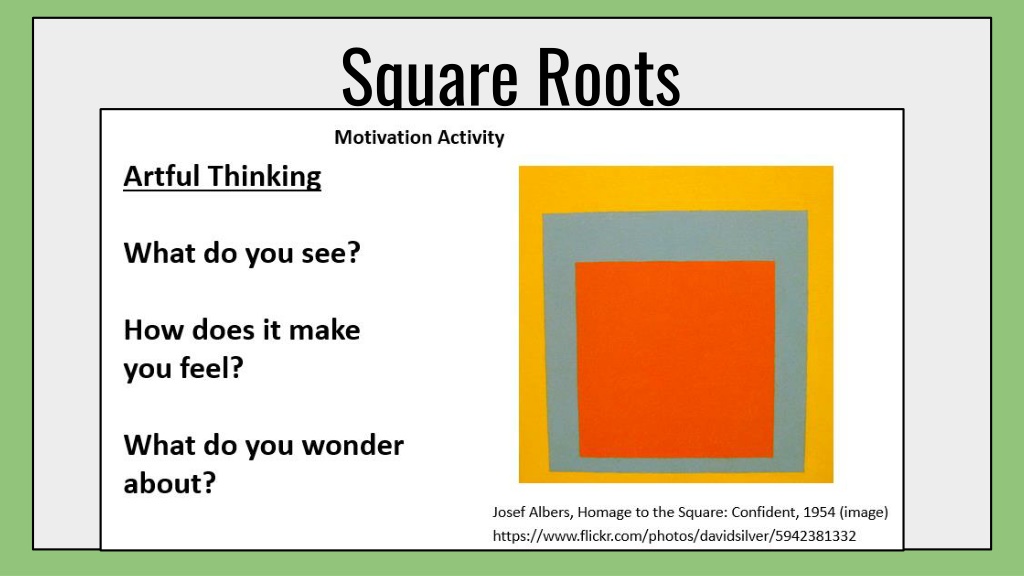 Square Roots

Motivation Activity

Artful Thinking

What do you see?

How does it make you feel?

What do you wonder about?

Josef Albers, Homage to the Square: Confident, 1954 (image)
https://www.flickr.com/photos/davidsilver/5942381332